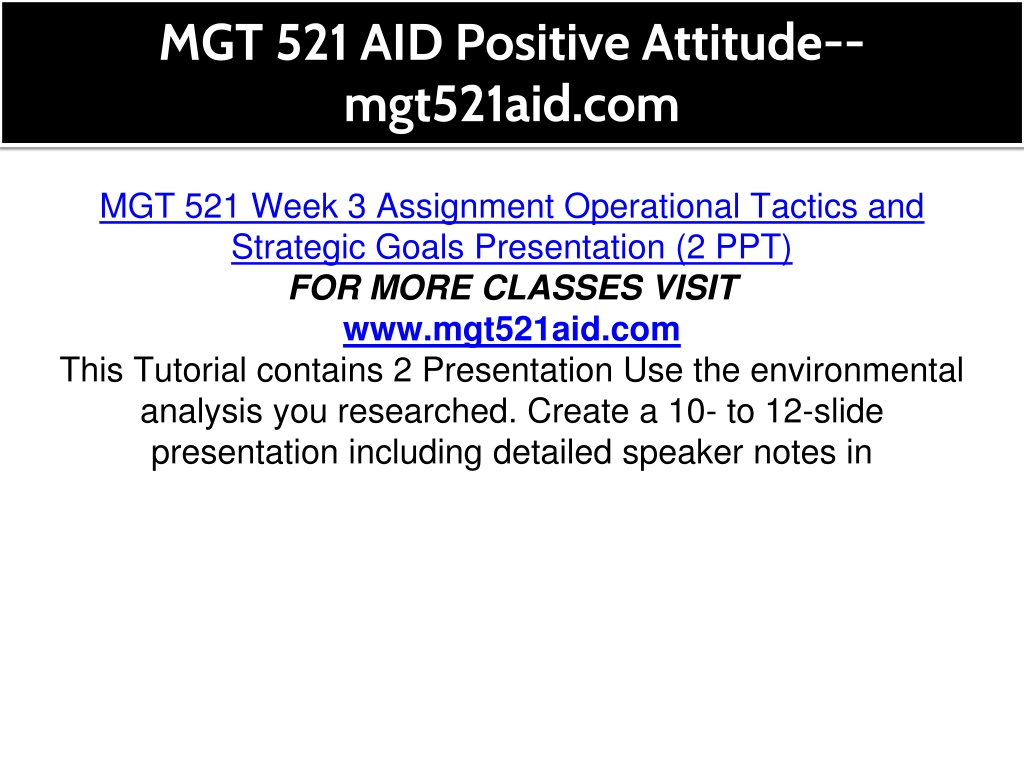 MGT 521 AID Positive Attitude--mgt521aid.com

MGT 521 Week 3 Assignment Operational Tactics and Strategic Goals Presentation (2 PPT)
FOR MORE CLASSES VISIT
www.mgt521aid.com
This Tutorial contains 2 Presentation Use the environmental analysis you researched. Create a 10- to 12-slide presentation including detailed speaker notes in